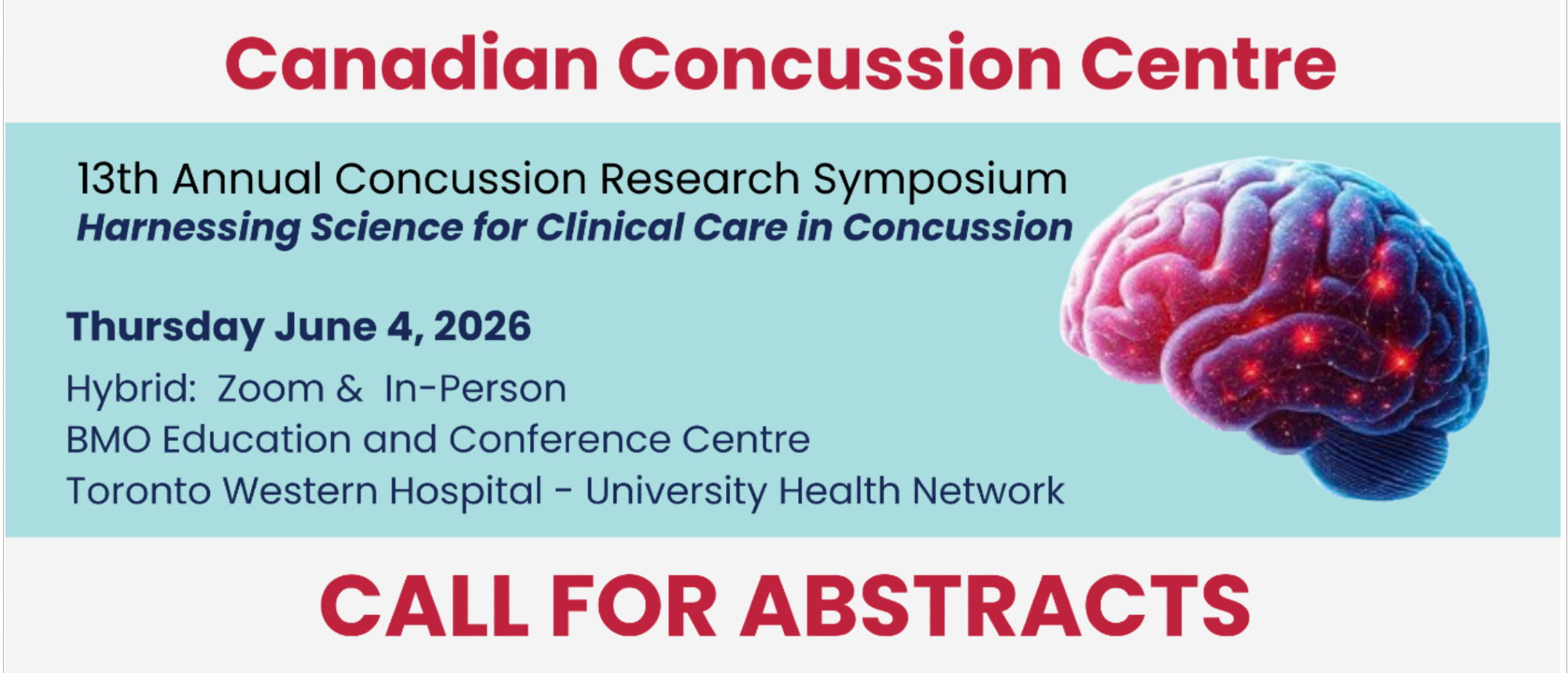 Canadian Concussion Centre

13th Annual Concussion Research Symposium
Harnessing Science for Clinical Care in Concussion

Thursday June 4, 2026
Hybrid: Zoom & In-Person
BMO Education and Conference Centre
Toronto Western Hospital - University Health Network

CALL FOR ABSTRACTS